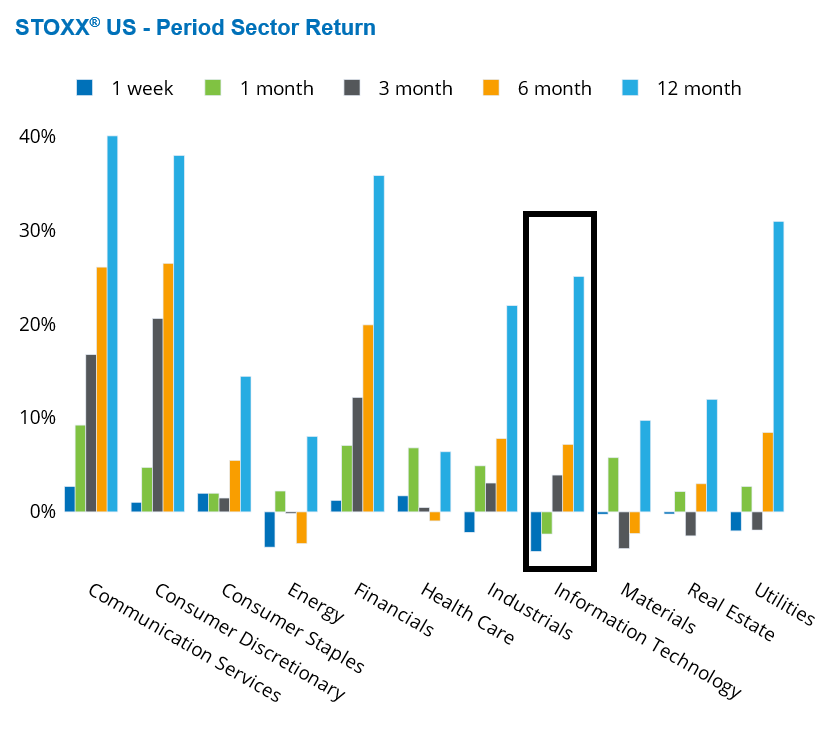 STOXX® US - Period Sector Return

1 week 1 month 3 month 6 month 12 month

40%
30%
20%
10%
0%

Communication Services
Consumer Discretionary
Consumer Staples
Energy
Financials
Health Care
Industrials
Information Technology
Materials
Real Estate
Utilities